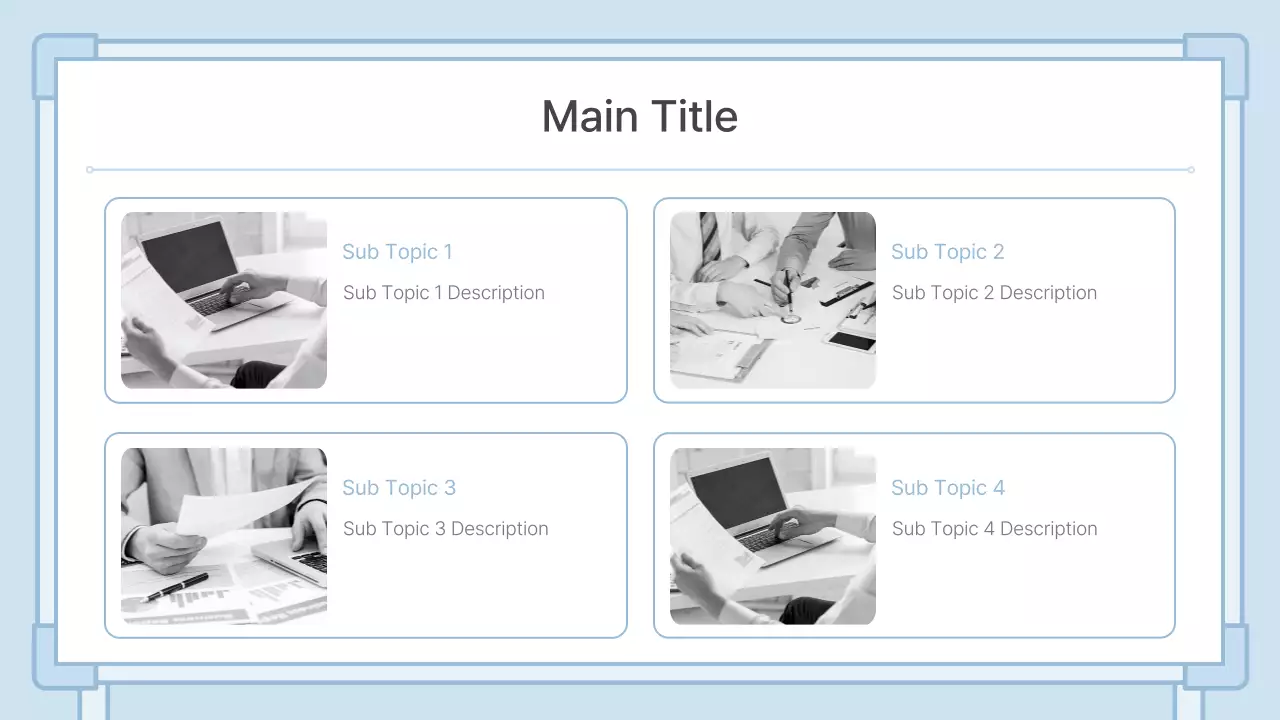 Main Title

Sub Topic 1

Sub Topic 1 Description

Sub Topic 2

Sub Topic 2 Description

Sub Topic 3

Sub Topic 3 Description

Sub Topic 4

Sub Topic 4 Description